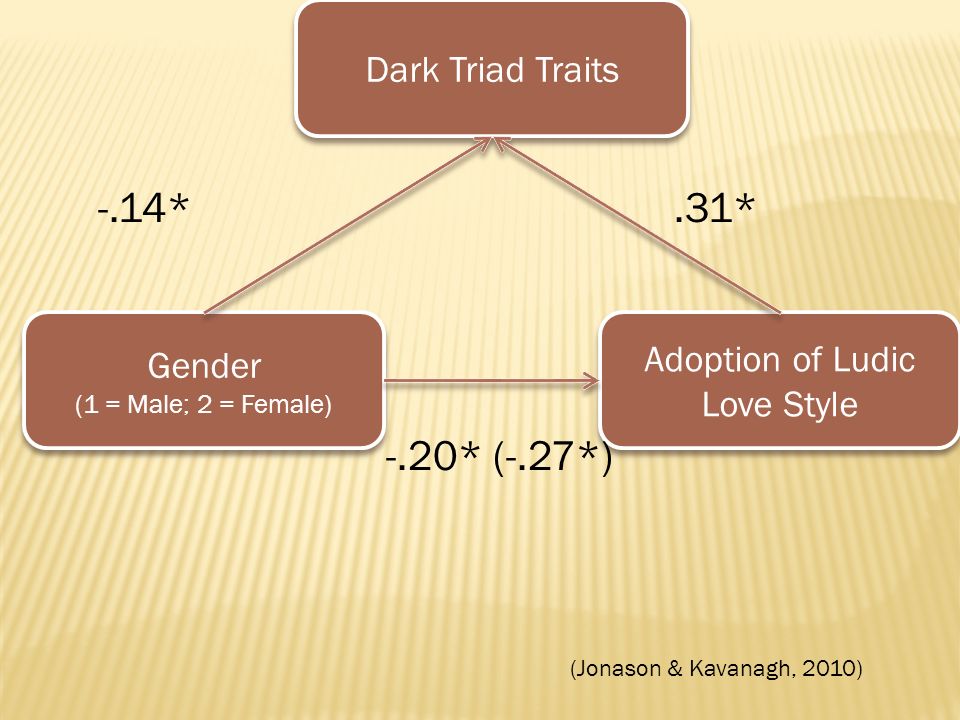 Dark Triad Traits

-.14*

.31*

Gender
(1 = Male; 2 = Female)

Adoption of Ludic Love Style

-.20* (-.27*)

(Jonason & Kavanagh, 2010)